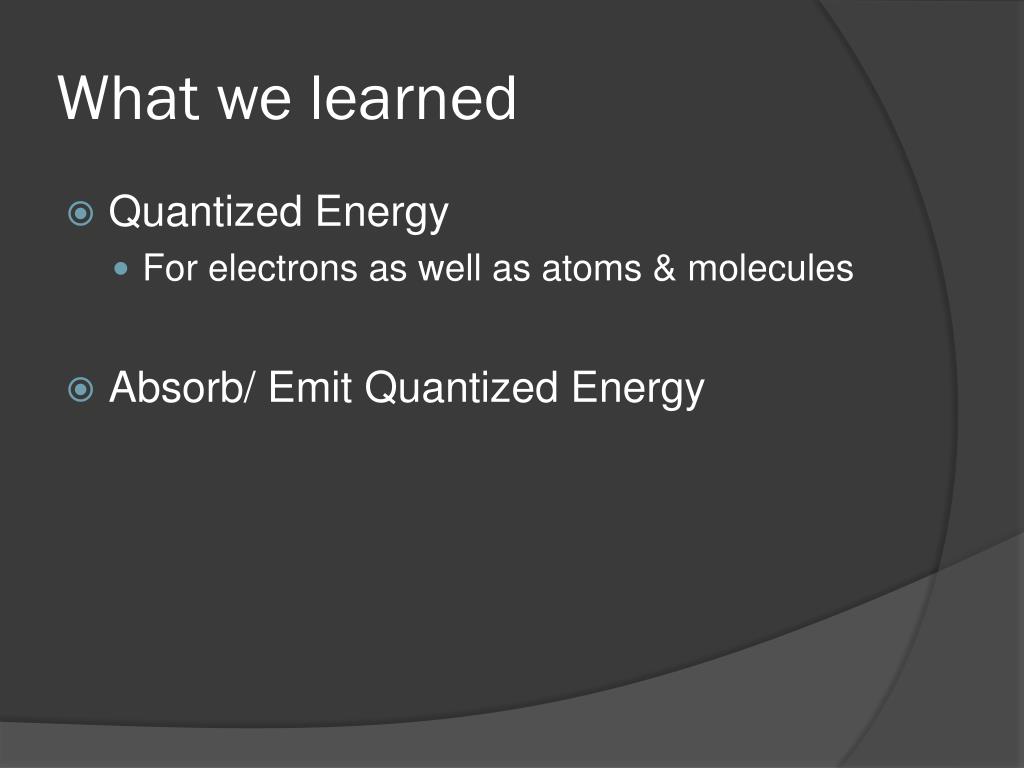 What we learned

Quantized Energy

For electrons as well as atoms & molecules

Absorb/ Emit Quantized Energy